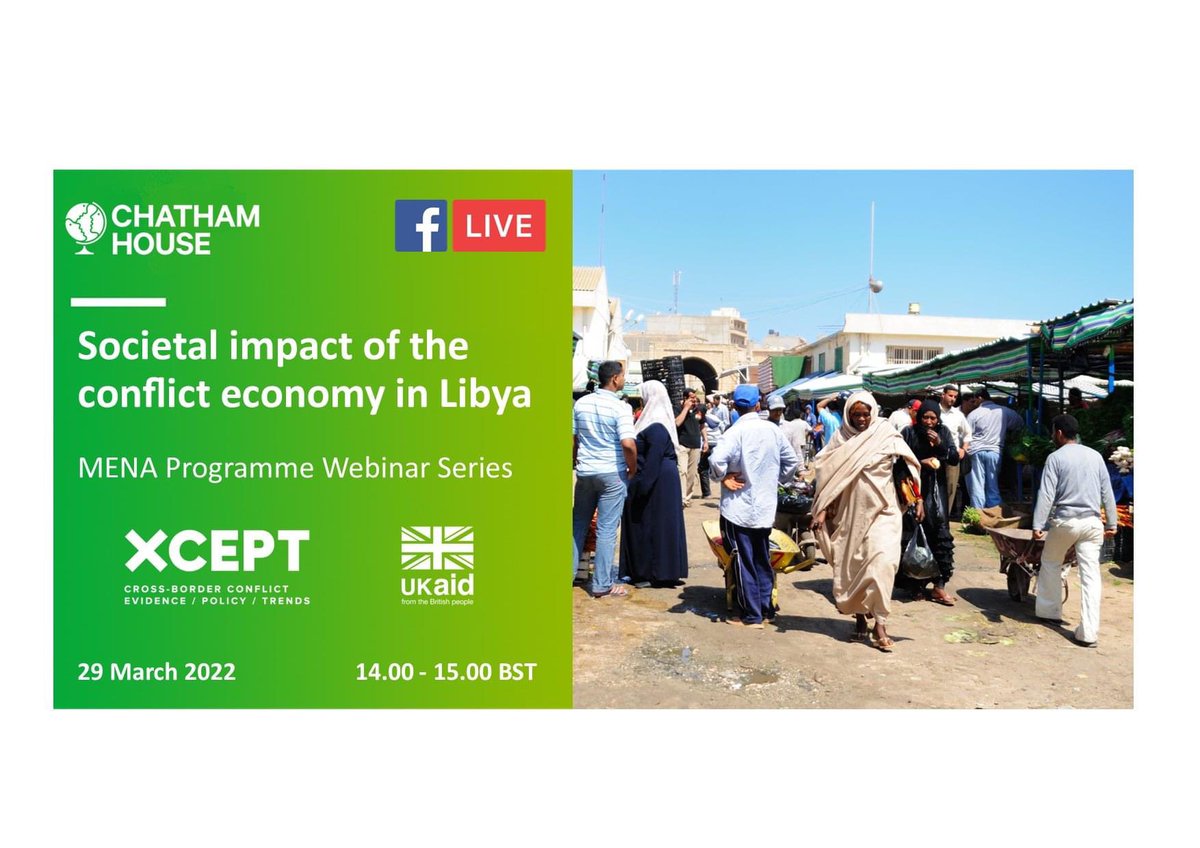 CHATHAM HOUSE

f LIVE

Societal impact of the conflict economy in Libya

MENA Programme Webinar Series

XCEPT
CROSS-BORDER CONFLICT
EVIDENCE / POLICY / TRENDS

UKaid
from the British people

29 March 2022

14.00 - 15.00 BST